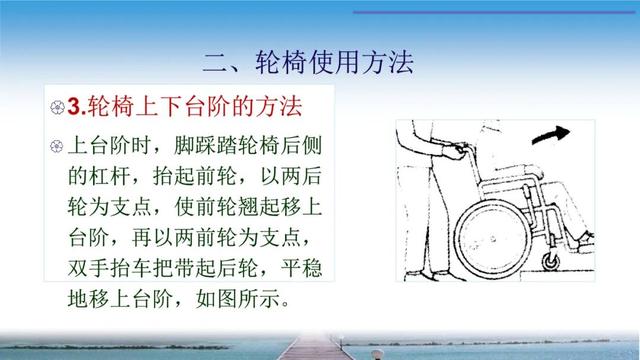 二、轮椅使用方法

3.轮椅上下台阶的方法

上台阶时，脚踩踏轮椅后侧的杠杆，抬起前轮，以两后轮为支点，使前轮翘起移上台阶，再以两前轮为支点，双手抬车把带起后轮，平稳地移上台阶，如图所示。